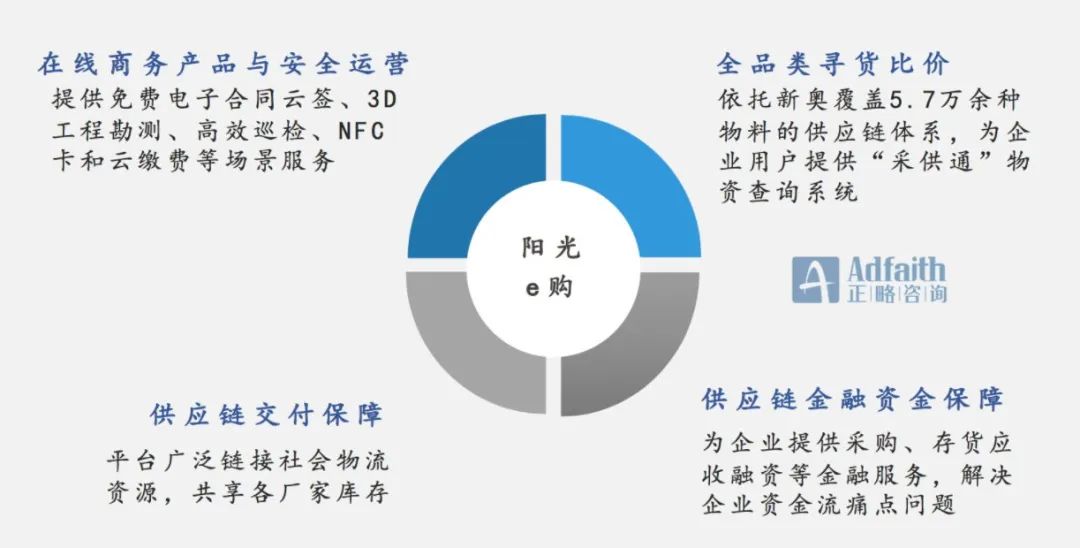 在线商务产品与安全运营

提供免费电子合同云签、3D工程勘测、高效巡检、NFC卡和云缴费等场景服务

全品类寻货比价

依托新奥覆盖5.7万余种物料的供应链体系，为企业用户提供“采供通”物资查询系统

阳光
e购

Adfaith
正略咨询

供应链交付保障

平台广泛链接社会物流资源，共享各厂家库存

供应链金融资金保障

为企业提供采购、存货应收融资等金融服务，解决企业资金流痛点问题